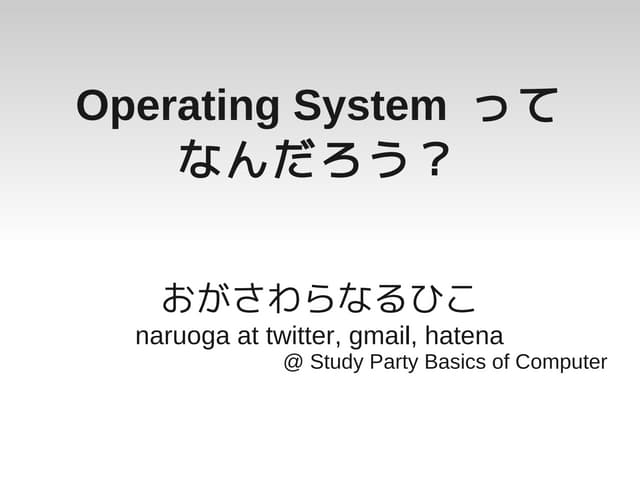 Operating System って なんだろう？

おがさわらなるひこ
naruoga at twitter, gmail, hatena
@ Study Party Basics of Computer